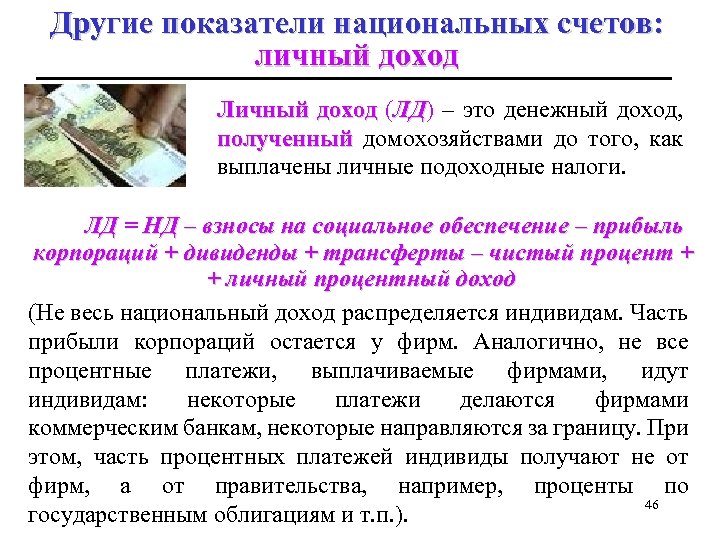 Другие показатели национальных счетов: личный доход

Личный доход (ЛД) – это денежный доход, полученный домохозяйствами до того, как выплачены личные подоходные налоги.

ЛД = НД – взносы на социальное обеспечение – прибыль корпораций + дивиденды + трансферты – чистый процент + + личный процентный доход

(Не весь национальный доход распределяется индивидам. Часть прибыли корпораций остается у фирм. Аналогично, не все процентные платежи, выплачиваемые фирмами, идут индивидам: некоторые платежи делаются фирмами коммерческим банкам, некоторые направляются за границу. При этом, часть процентных платежей индивиды получают не от фирм, а от правительства, например, проценты по государственным облигациям и т.п.).

46